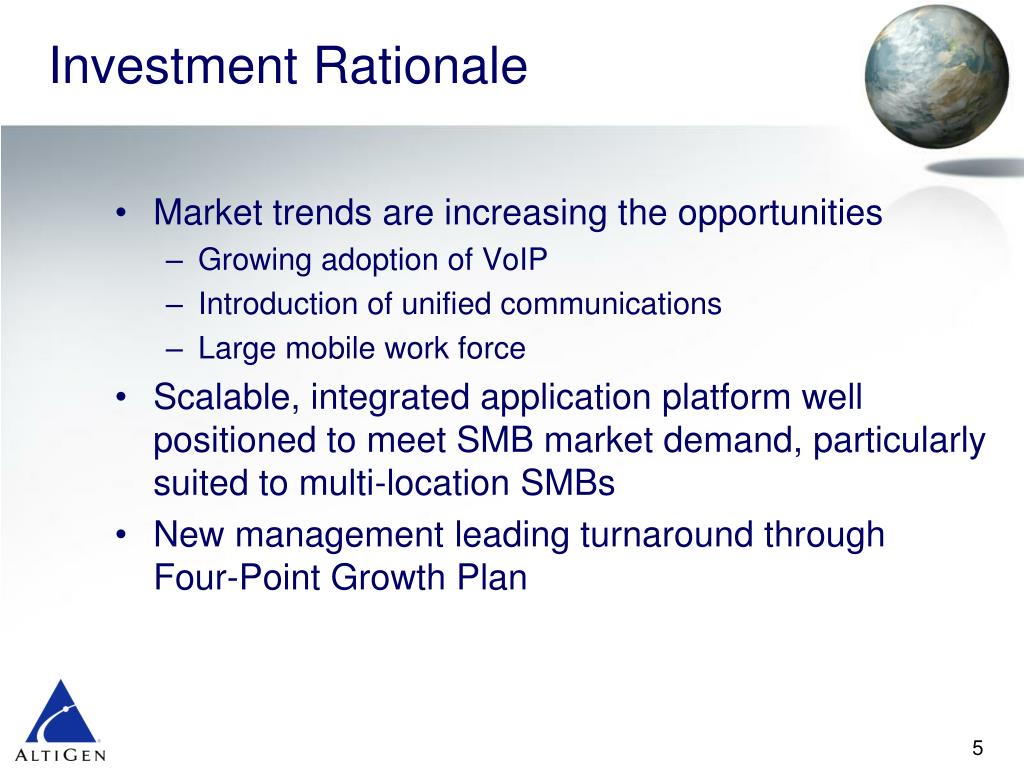 Investment Rationale

• Market trends are increasing the opportunities
– Growing adoption of VoIP
– Introduction of unified communications
– Large mobile work force
• Scalable, integrated application platform well positioned to meet SMB market demand, particularly suited to multi-location SMBs
• New management leading turnaround through Four-Point Growth Plan

ALTIGEN

5